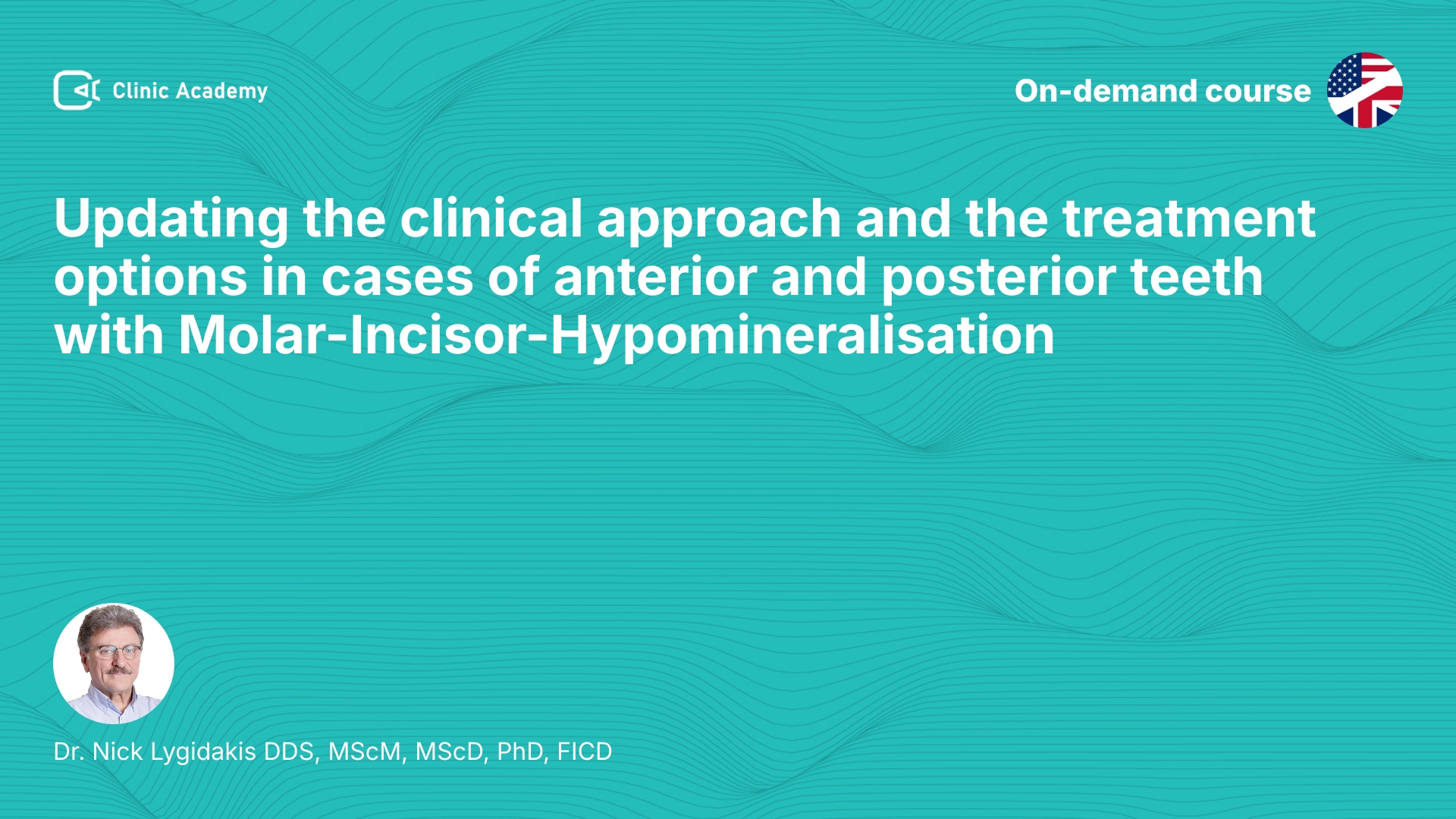 Clinic Academy

On-demand course

Updating the clinical approach and the treatment options in cases of anterior and posterior teeth with Molar-Incisor-Hypomineralisation

Dr. Nick Lygidakis DDS, MScM, MScD, PhD, FICD